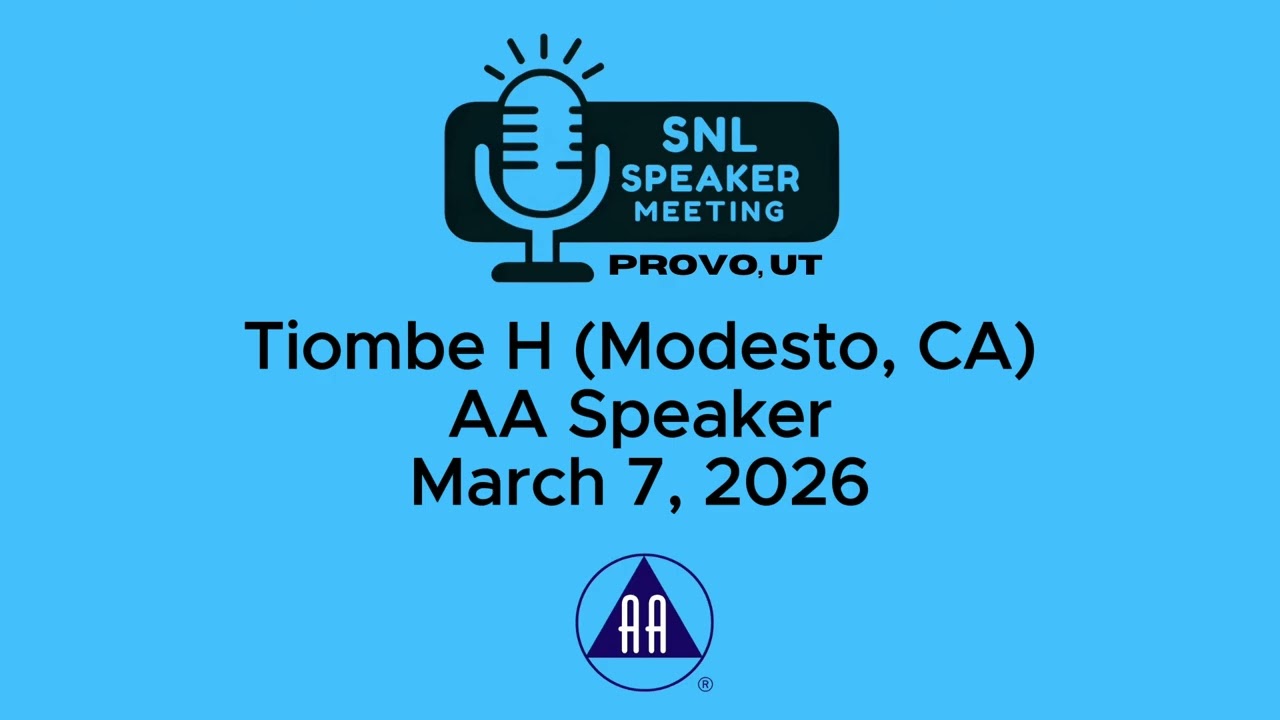 SNL
SPEAKER
MEETING
PROVO, UT

Tiombe H (Modesto, CA)
AA Speaker
March 7, 2026

AA
®